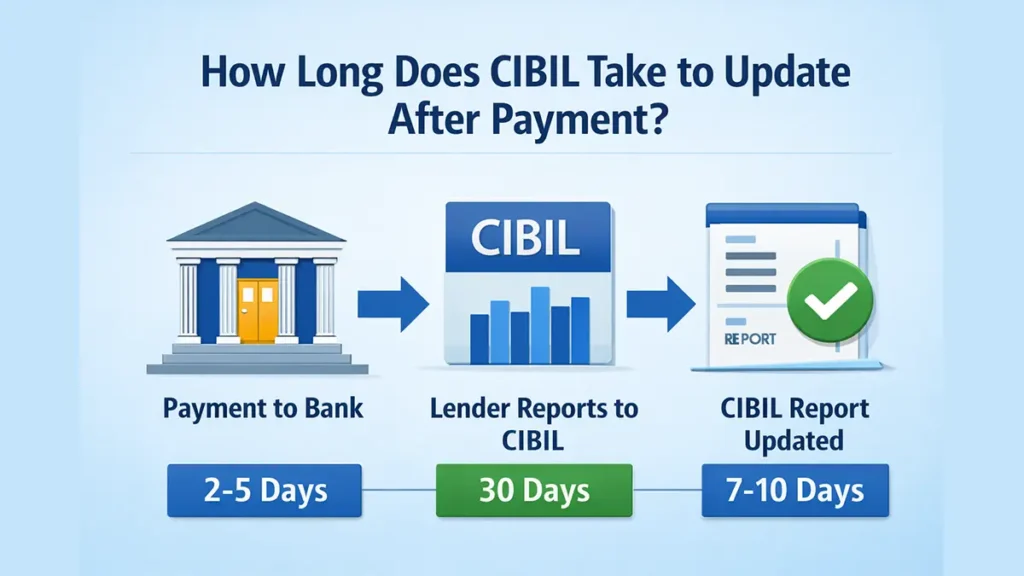 How Long Does CIBIL Take to Update After Payment?

CIBIL

REPORT

Payment to Bank

Lender Reports to CIBIL

CIBIL Report Updated

2-5 Days

30 Days

7-10 Days